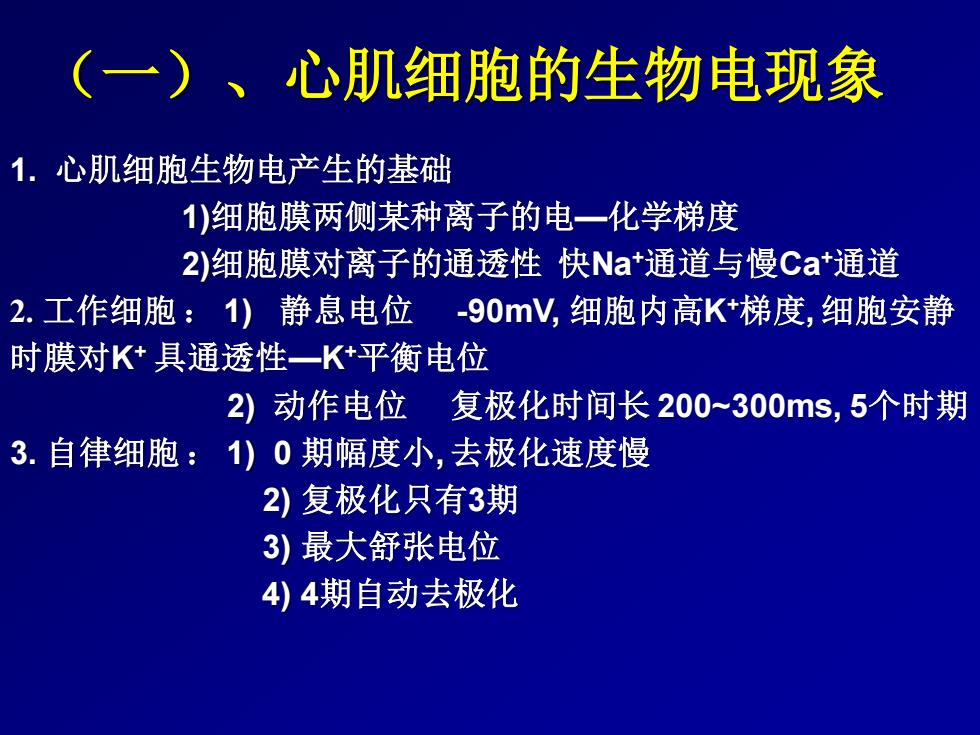 （一）、心肌细胞的生物电现象

1. 心肌细胞生物电产生的基础

1)细胞膜两侧某种离子的电—化学梯度

2)细胞膜对离子的通透性 快$Na^+$通道与慢$Ca^+$通道

2. 工作细胞： 1) 静息电位 -90mV, 细胞内高$K^+$梯度, 细胞安静时膜对$K^+$ 具通透性—$K^+$平衡电位

2) 动作电位 复极化时间长 200~300ms, 5个时期

3. 自律细胞： 1) 0 期幅度小, 去极化速度慢

2) 复极化只有3期

3) 最大舒张电位

4) 4期自动去极化